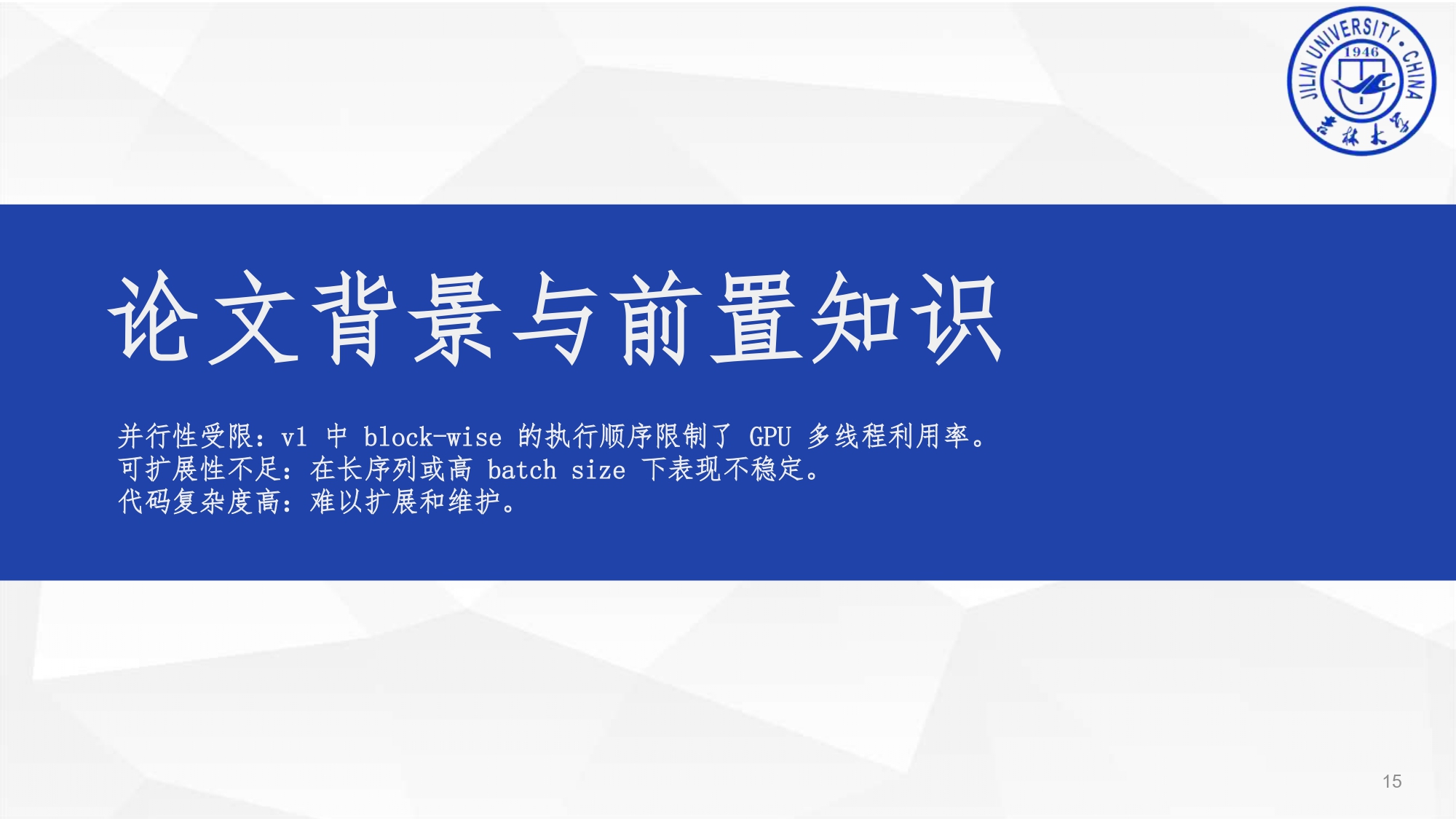 JILIN UNIVERSITY • CHINA
1946
吉林大学

论文背景与前置知识

并行性受限：v1 中 block-wise 的执行顺序限制了 GPU 多线程利用率。
可扩展性不足：在长序列或高 batch size 下表现不稳定。
代码复杂度高：难以扩展和维护。

15